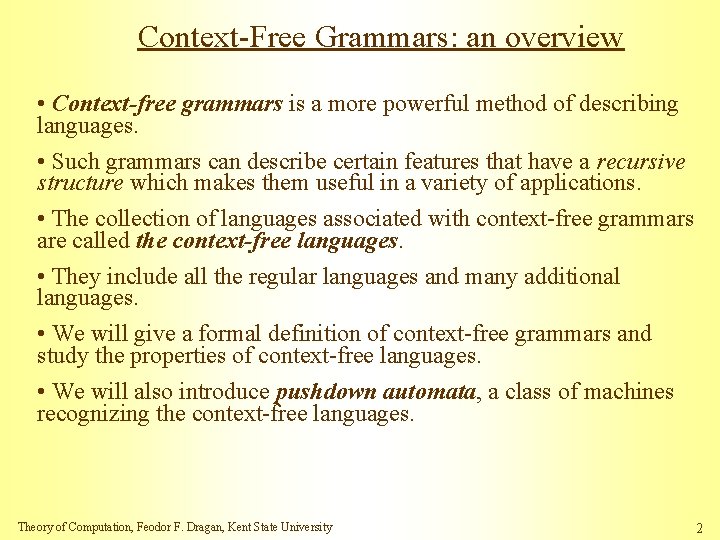 Context-Free Grammars: an overview

• Context-free grammars is a more powerful method of describing languages.

• Such grammars can describe certain features that have a recursive structure which makes them useful in a variety of applications.

• The collection of languages associated with context-free grammars are called the context-free languages.

• They include all the regular languages and many additional languages.

• We will give a formal definition of context-free grammars and study the properties of context-free languages.

• We will also introduce pushdown automata, a class of machines recognizing the context-free languages.

Theory of Computation, Feodor F. Dragan, Kent State University

2